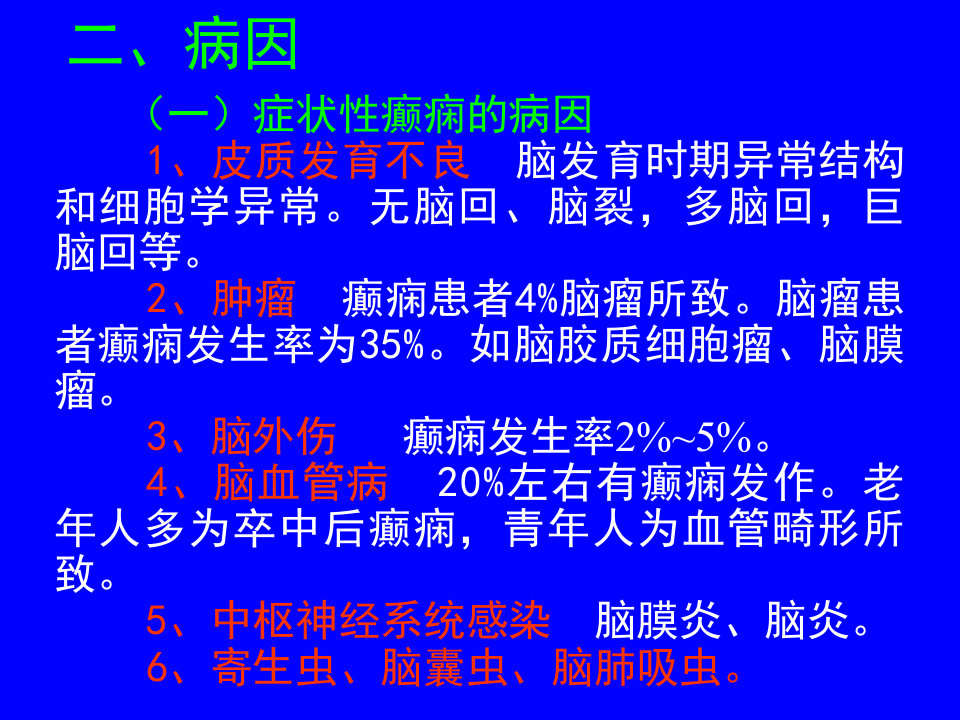 二、病因

（一）症状性癫痫的病因

1、皮质发育不良　脑发育时期异常结构和细胞学异常。无脑回、脑裂，多脑回，巨脑回等。

2、肿瘤　癫痫患者4%脑瘤所致。脑瘤患者癫痫发生率为35%。如脑胶质细胞瘤、脑膜瘤。

3、脑外伤　癫痫发生率2%~5%。

4、脑血管病　20%左右有癫痫发作。老年人多为卒中后癫痫，青年人为血管畸形所致。

5、中枢神经系统感染　脑膜炎、脑炎。

6、寄生虫、脑囊虫、脑肺吸虫。